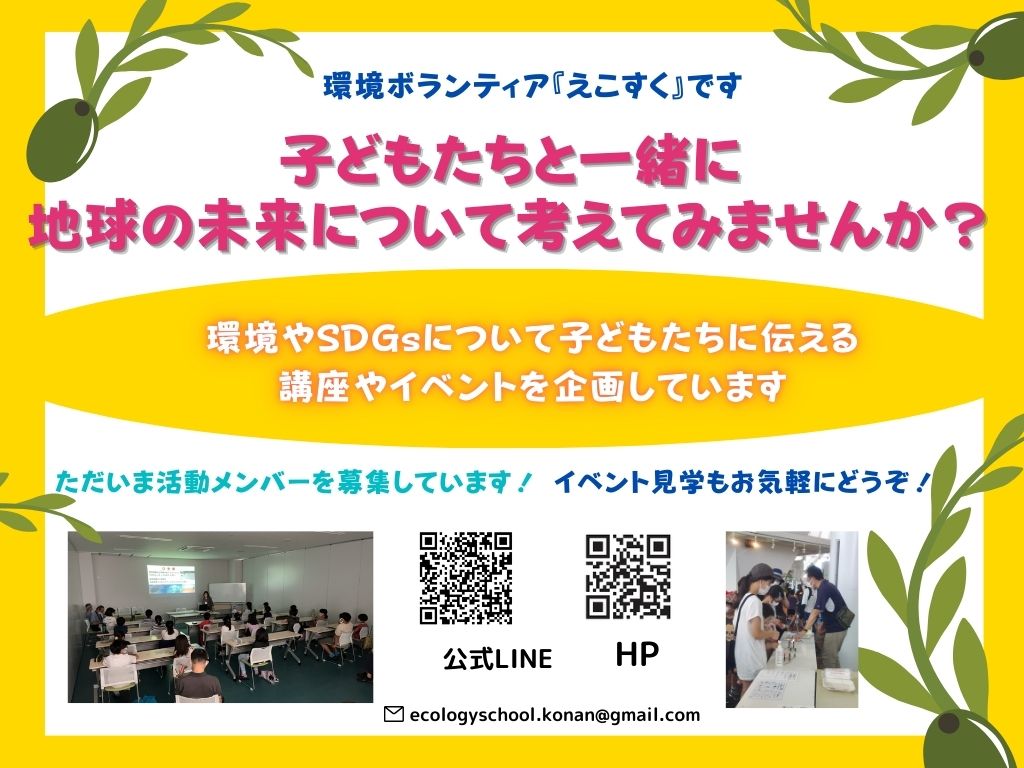 環境ボランティア『えこすく』です

子どもたちと一緒に
地球の未来について考えてみませんか？

環境やSDGsについて子どもたちに伝える
講座やイベントを企画しています

ただいま活動メンバーを募集しています！ イベント見学もお気軽にどうぞ！

公式LINE

HP

ecologyschool.konan@gmail.com